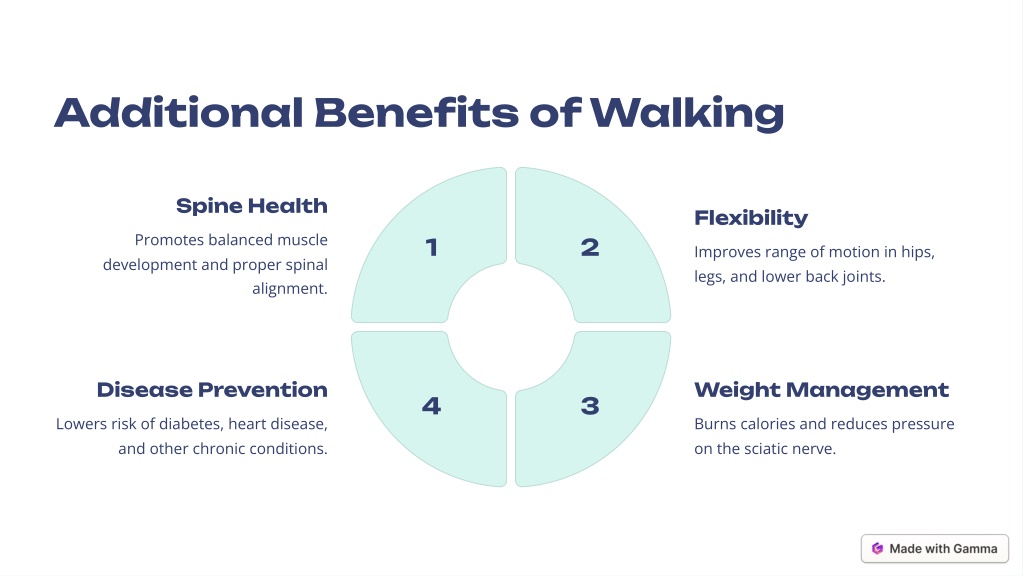 Additional Benefits of Walking

Spine Health

Promotes balanced muscle development and proper spinal alignment.

1

2

Flexibility

Improves range of motion in hips, legs, and lower back joints.

Disease Prevention

Lowers risk of diabetes, heart disease, and other chronic conditions.

4

3

Weight Management

Burns calories and reduces pressure on the sciatic nerve.

Made with Gamma